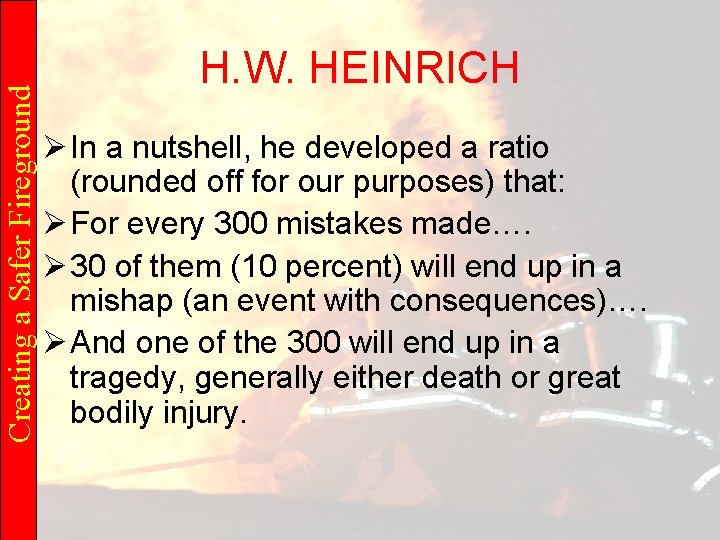 Creating a Safer Fireground

H.W. HEINRICH

➢ In a nutshell, he developed a ratio (rounded off for our purposes) that:

➢ For every 300 mistakes made….

➢ 30 of them (10 percent) will end up in a mishap (an event with consequences)….

➢ And one of the 300 will end up in a tragedy, generally either death or great bodily injury.